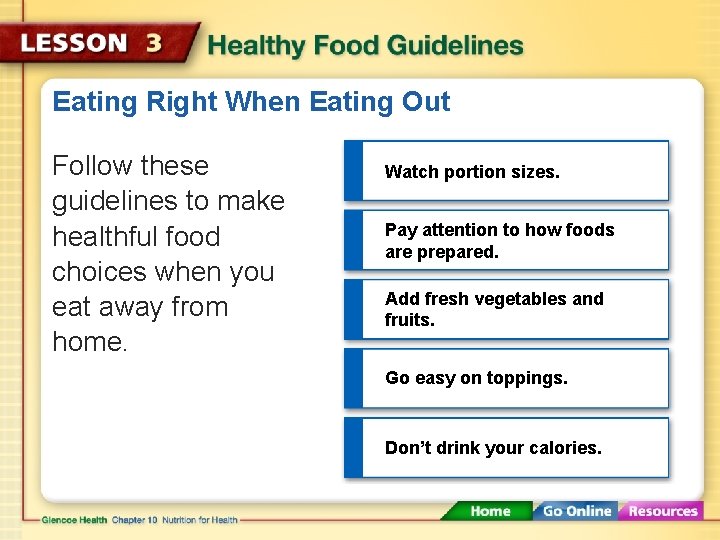 LESSON 3 Healthy Food Guidelines

Eating Right When Eating Out

Follow these guidelines to make healthful food choices when you eat away from home.

Watch portion sizes.

Pay attention to how foods are prepared.

Add fresh vegetables and fruits.

Go easy on toppings.

Don't drink your calories.

Glencoe Health Chapter 10 Nutrition for Health

Home Go Online Resources